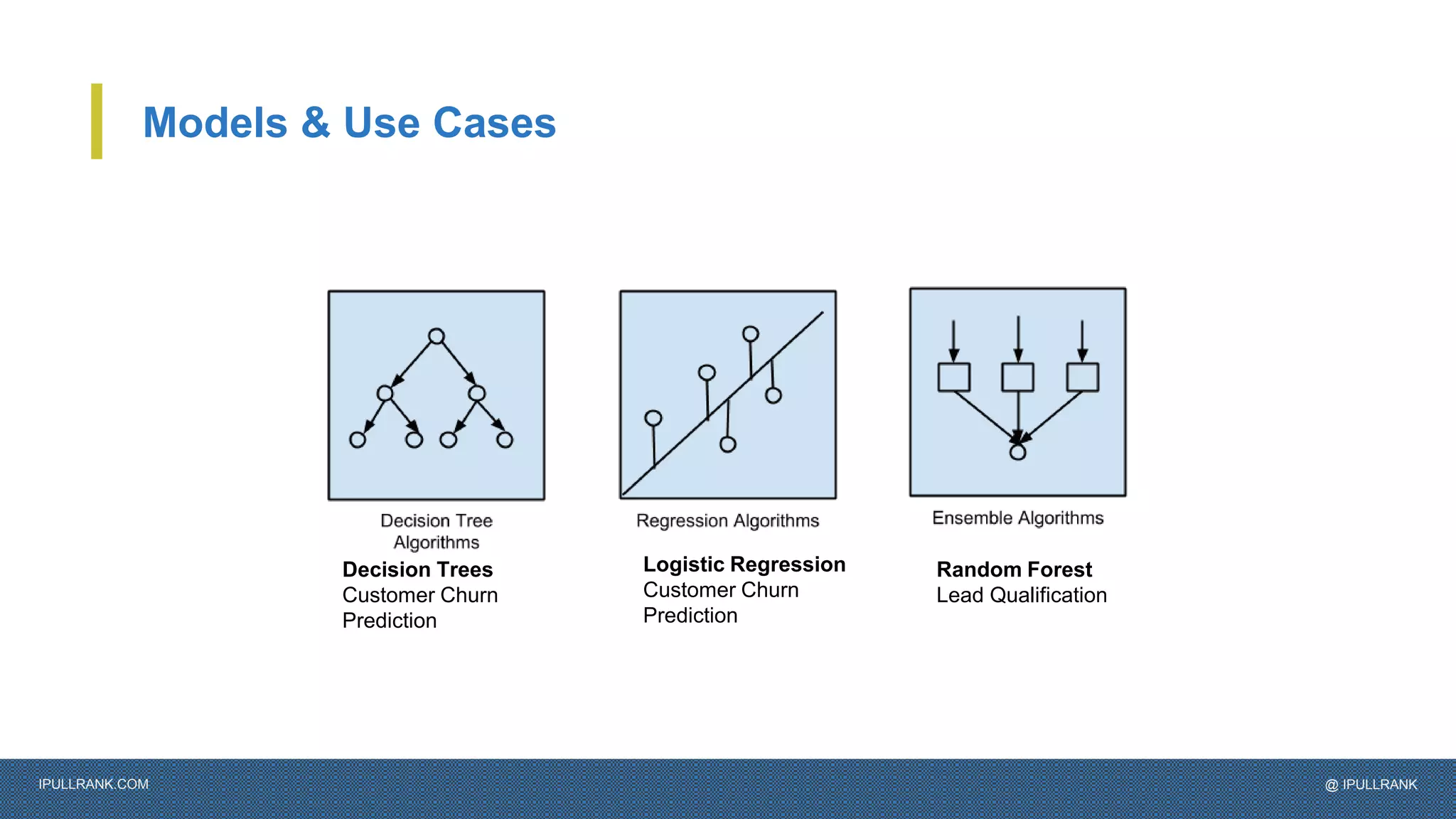 Models & Use Cases

Decision Tree Algorithms

Decision Trees
Customer Churn Prediction

Regression Algorithms

Logistic Regression
Customer Churn Prediction

Ensemble Algorithms

Random Forest
Lead Qualification

IPULLRANK.COM

@ IPULLRANK